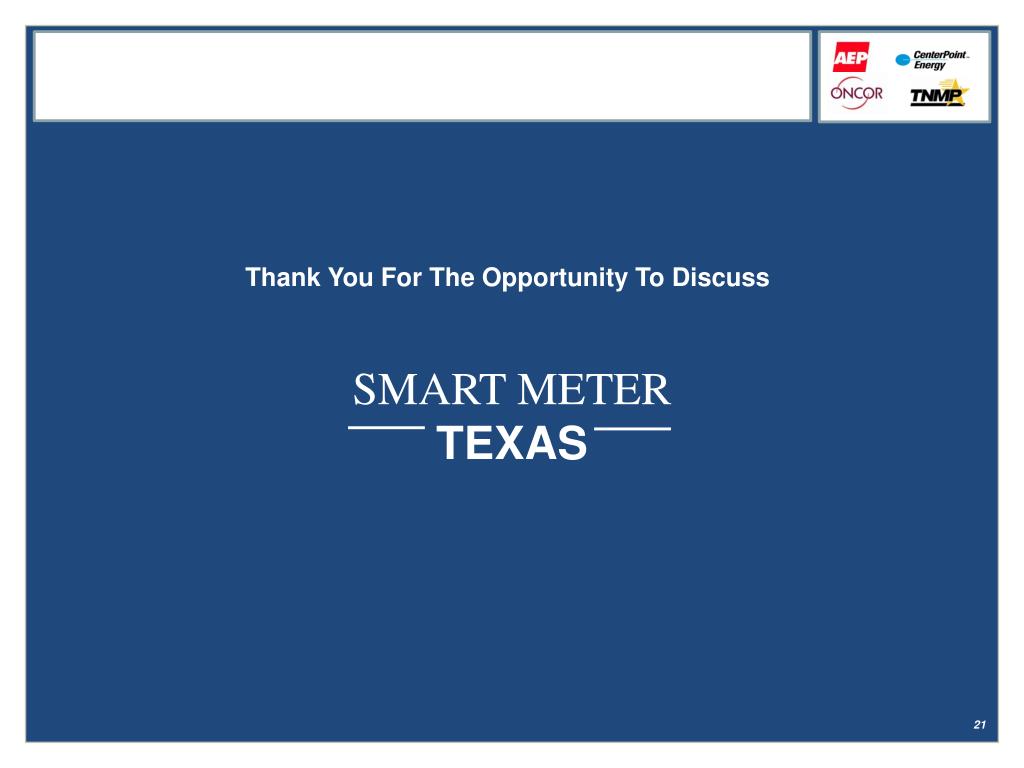 AEP
CenterPoint Energy
ONCOR
TNMP

Thank You For The Opportunity To Discuss

SMART METER
TEXAS

21